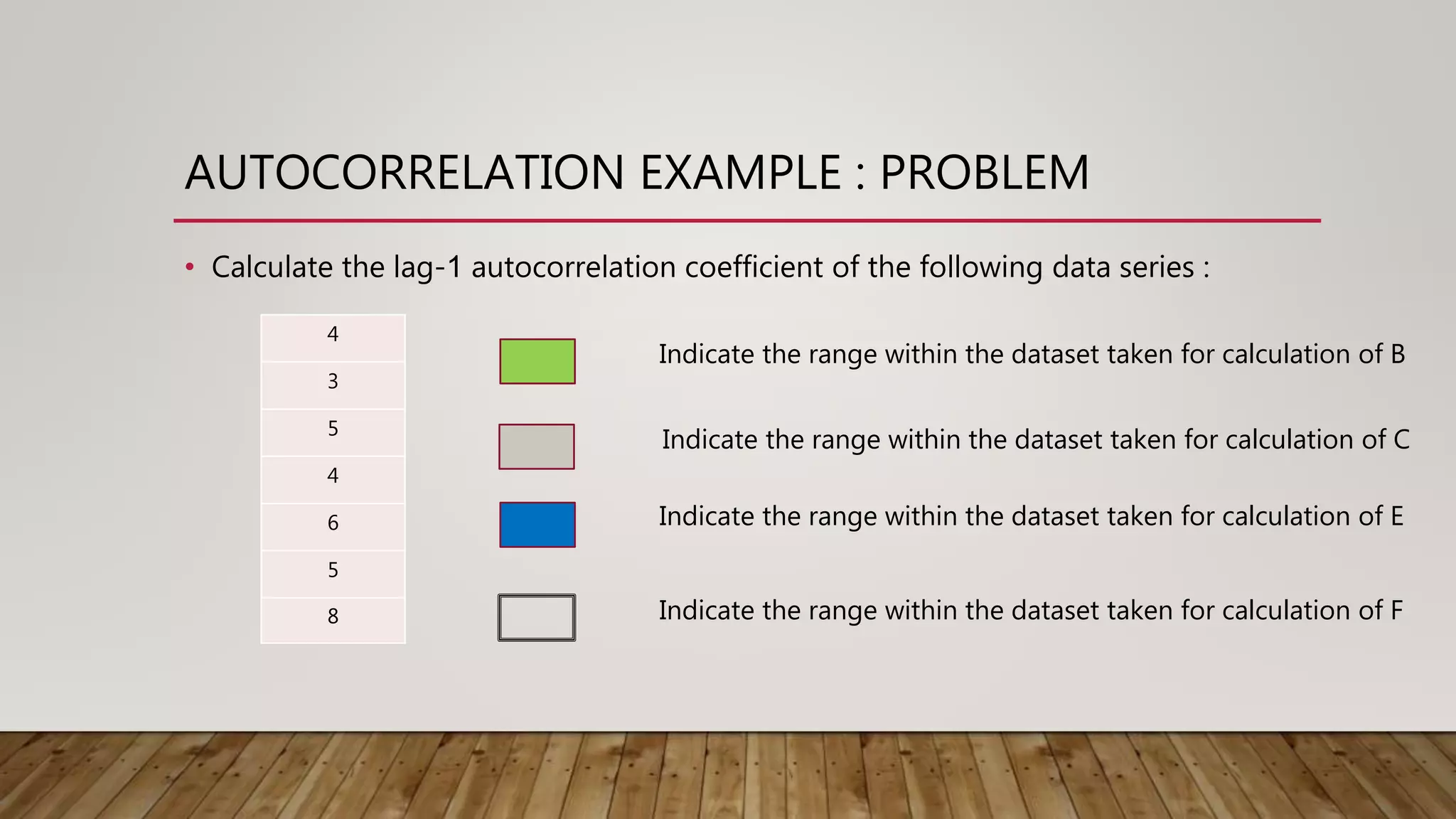 AUTOCORRELATION EXAMPLE : PROBLEM

• Calculate the lag-1 autocorrelation coefficient of the following data series :

| 4 |
|---|
| 3 |
| 5 |
| 4 |
| 6 |
| 5 |
| 8 |

Indicate the range within the dataset taken for calculation of B

Indicate the range within the dataset taken for calculation of C

Indicate the range within the dataset taken for calculation of E

Indicate the range within the dataset taken for calculation of F